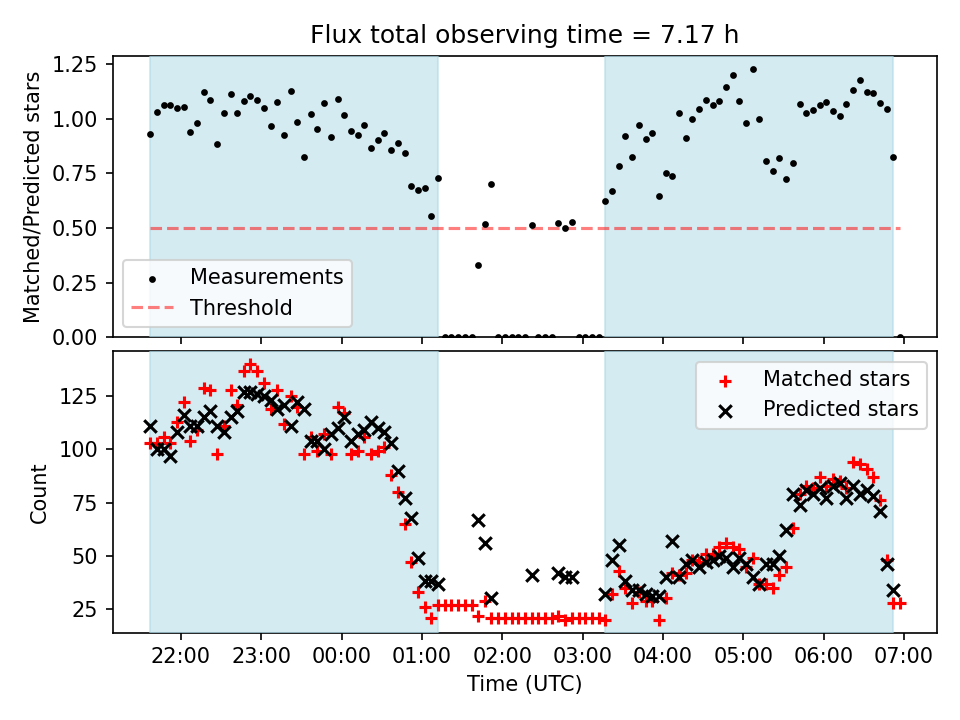 Flux total observing time = 7.17 h

Matched/Predicted stars

1.25
1.00
0.75
0.50
0.25
0.00

Measurements
Threshold

Count

125
100
75
50
25

Matched stars
Predicted stars

22:00 23:00 00:00 01:00 02:00 03:00 04:00 05:00 06:00 07:00

Time (UTC)